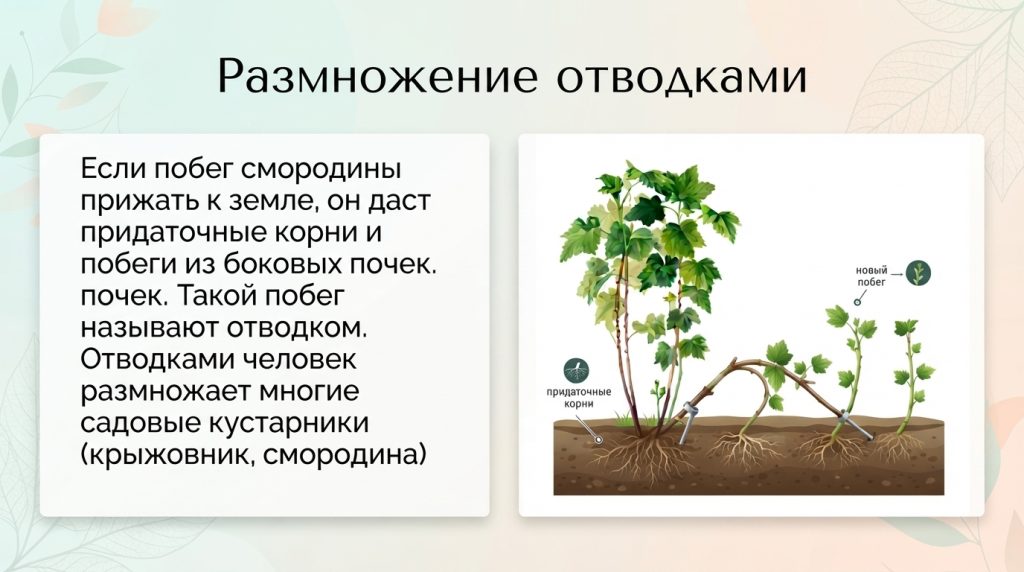 Размножение отводками

Если побег смородины прижать к земле, он даст придаточные корни и побеги из боковых почек. почек. Такой побег называют отводком. Отводками человек размножает многие садовые кустарники (крыжовник, смородина)

новый побег

придаточные корни